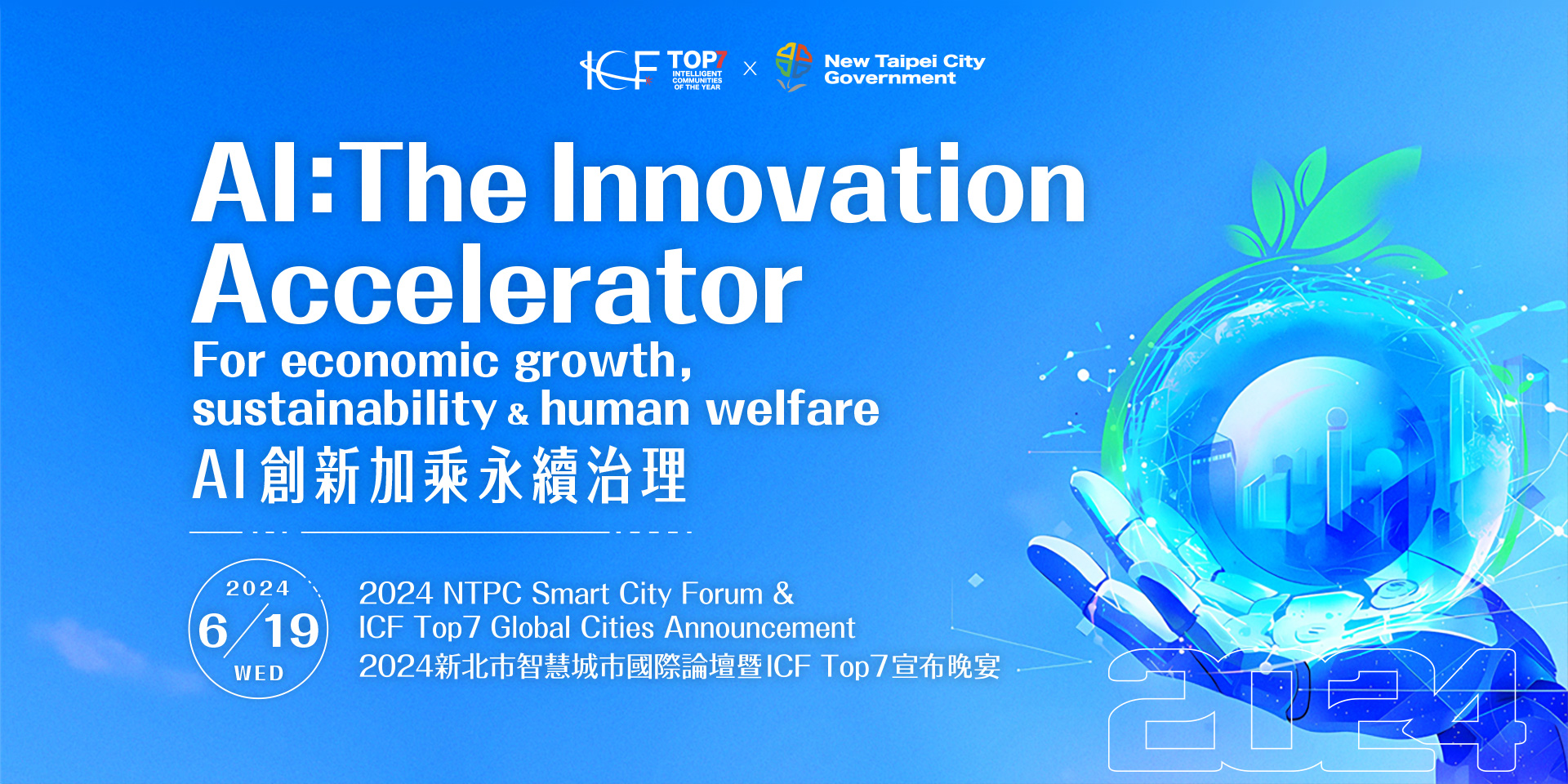 ICF TOP7 INTELLIGENT COMMUNITIES OF THE YEAR × New Taipei City Government

AI:The Innovation Accelerator

For economic growth, sustainability & human welfare

AI創新加乘永續治理

2024
6/19
WED

2024 NTPC Smart City Forum &
ICF Top7 Global Cities Announcement
2024新北市智慧城市國際論壇暨ICF Top7宣布晚宴

2024